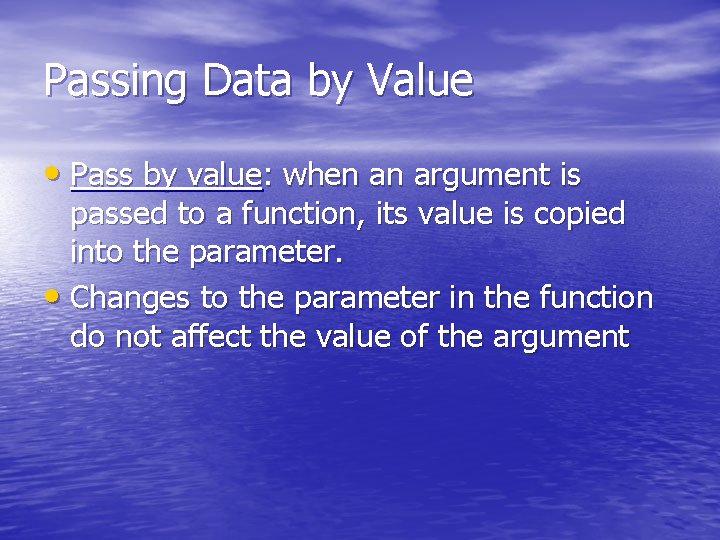 Passing Data by Value

• Pass by value: when an argument is passed to a function, its value is copied into the parameter.
• Changes to the parameter in the function do not affect the value of the argument